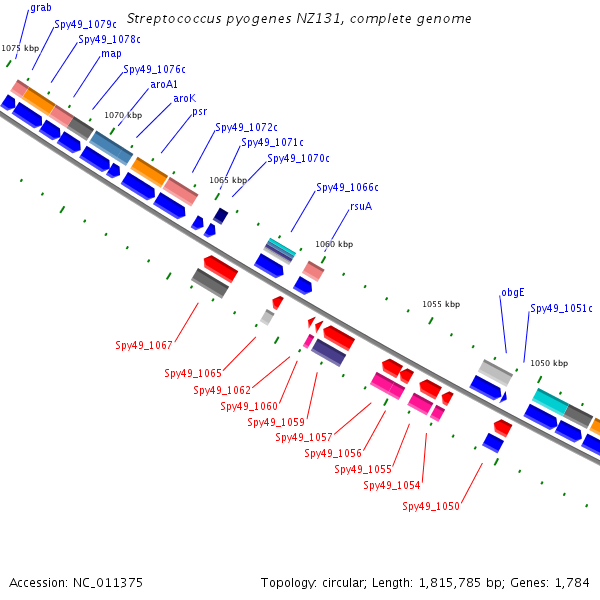 Streptococcus pyogenes NZ131, complete genome

grab
Spy49_1079c
Spy49_1078c
map
Spy49_1076c
aroA1
aroK
psr
Spy49_1072c
Spy49_1071c
Spy49_1070c
Spy49_1066c
rsuA
obgE
Spy49_1051c

1075 kbp
1070 kbp
1065 kbp
1060 kbp
1055 kbp
1050 kbp

Spy49_1067
Spy49_1065
Spy49_1062
Spy49_1060
Spy49_1059
Spy49_1057
Spy49_1056
Spy49_1055
Spy49_1054
Spy49_1050

Accession: NC_011375

Topology: circular; Length: 1,815,785 bp; Genes: 1,784